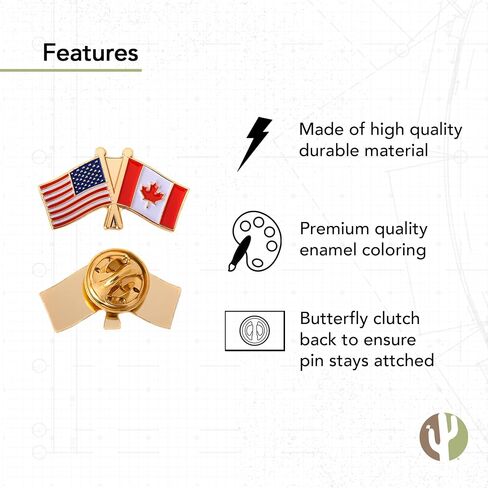 Features

Made of high quality durable material

Premium quality enamel coloring

Butterfly clutch back to ensure pin stays attched